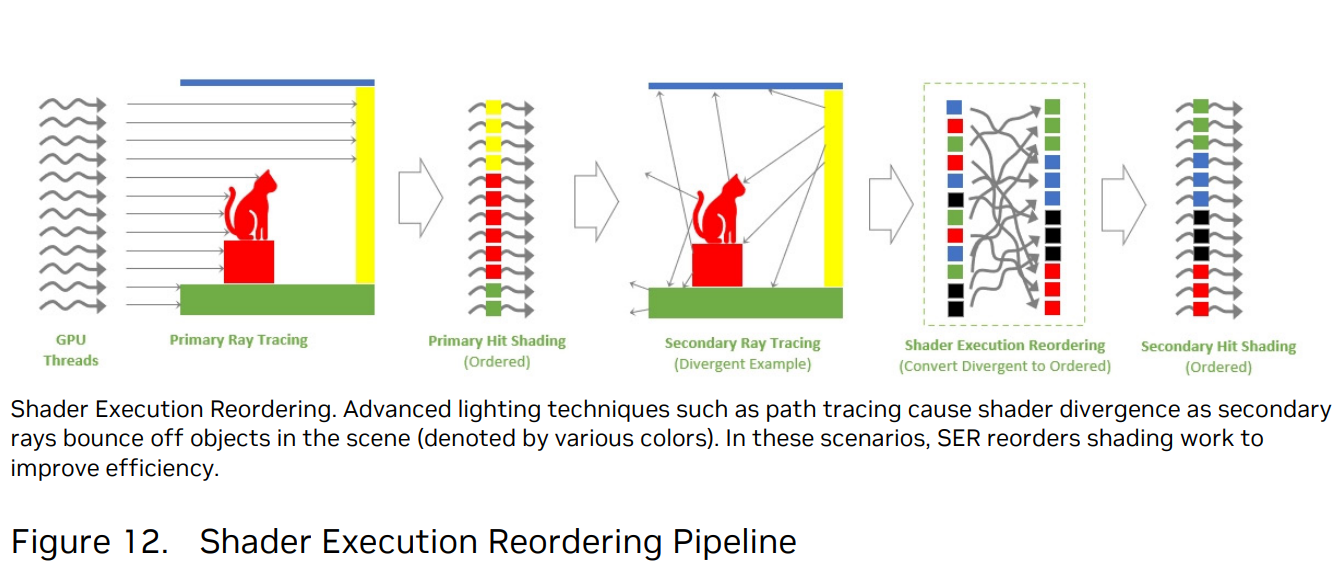 GPU Threads

Primary Ray Tracing

Primary Hit Shading (Ordered)

Secondary Ray Tracing (Divergent Example)

Shader Execution Reordering (Convert Divergent to Ordered)

Secondary Hit Shading (Ordered)

Shader Execution Reordering. Advanced lighting techniques such as path tracing cause shader divergence as secondary rays bounce off objects in the scene (denoted by various colors). In these scenarios, SER reorders shading work to improve efficiency.

Figure 12. Shader Execution Reordering Pipeline